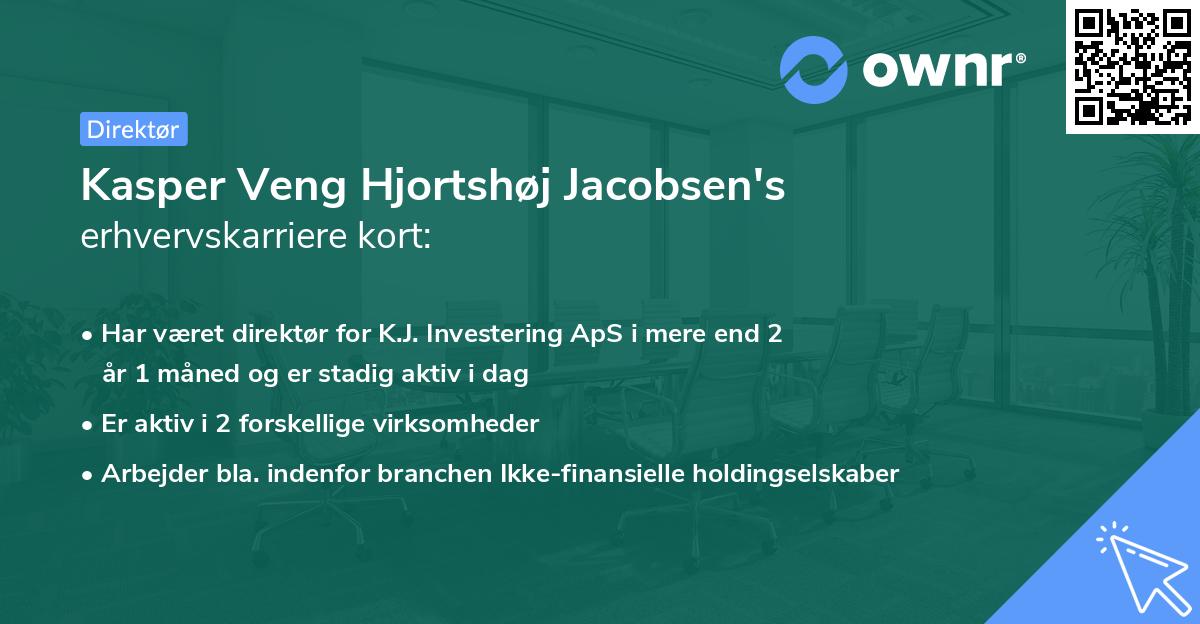 ownr®

Direktør

Kasper Veng Hjortshøj Jacobsen's
erhvervskarriere kort:

• Har været direktør for K.J. Investering ApS i mere end 2 år 1 måned og er stadig aktiv i dag

• Er aktiv i 2 forskellige virksomheder

• Arbejder bla. indenfor branchen Ikke-finansielle holdingselskaber